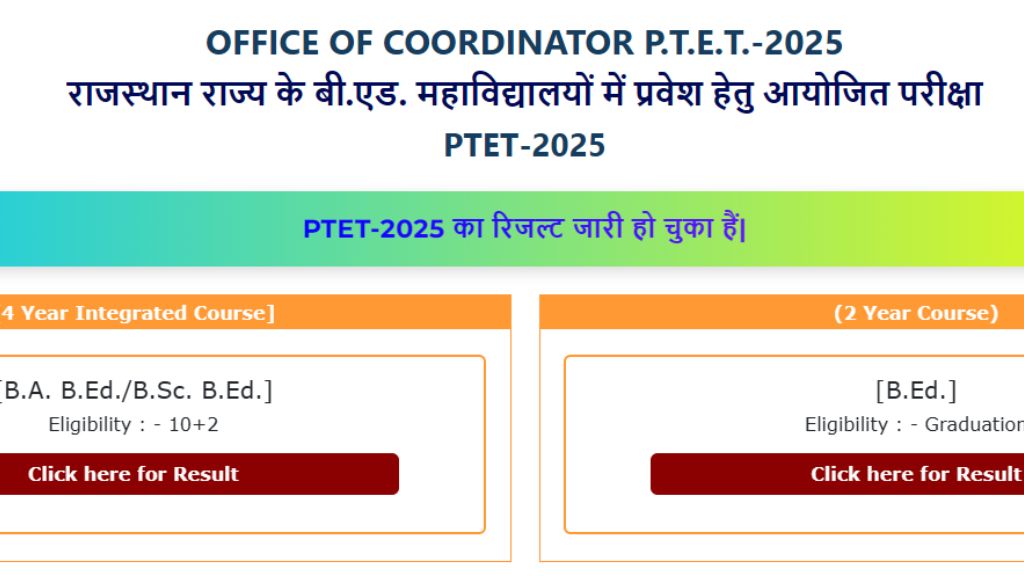 OFFICE OF COORDINATOR P.T.E.T.-2025
राजस्थान राज्य के बी.एड. महाविद्यालयों में प्रवेश हेतु आयोजित परीक्षा
PTET-2025

PTET-2025 का रिजल्ट जारी हो चुका हैं|

4 Year Integrated Course]

[B.A. B.Ed./B.Sc. B.Ed.]
Eligibility : - 10+2

Click here for Result

(2 Year Course)

[B.Ed.]
Eligibility : - Graduation

Click here for Result